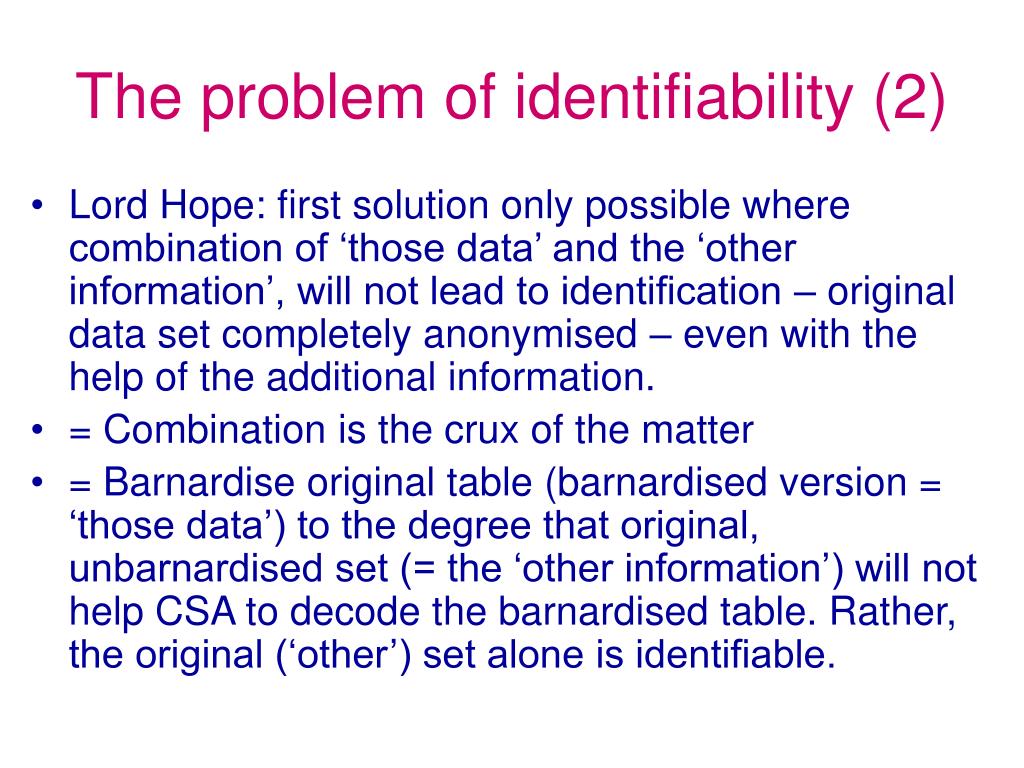 The problem of identifiability (2)

• Lord Hope: first solution only possible where combination of ‘those data’ and the ‘other information’, will not lead to identification – original data set completely anonymised – even with the help of the additional information.
• = Combination is the crux of the matter
• = Barnardise original table (barnardised version = ‘those data’) to the degree that original, unbarnardised set (= the ‘other information’) will not help CSA to decode the barnardised table. Rather, the original (‘other’) set alone is identifiable.